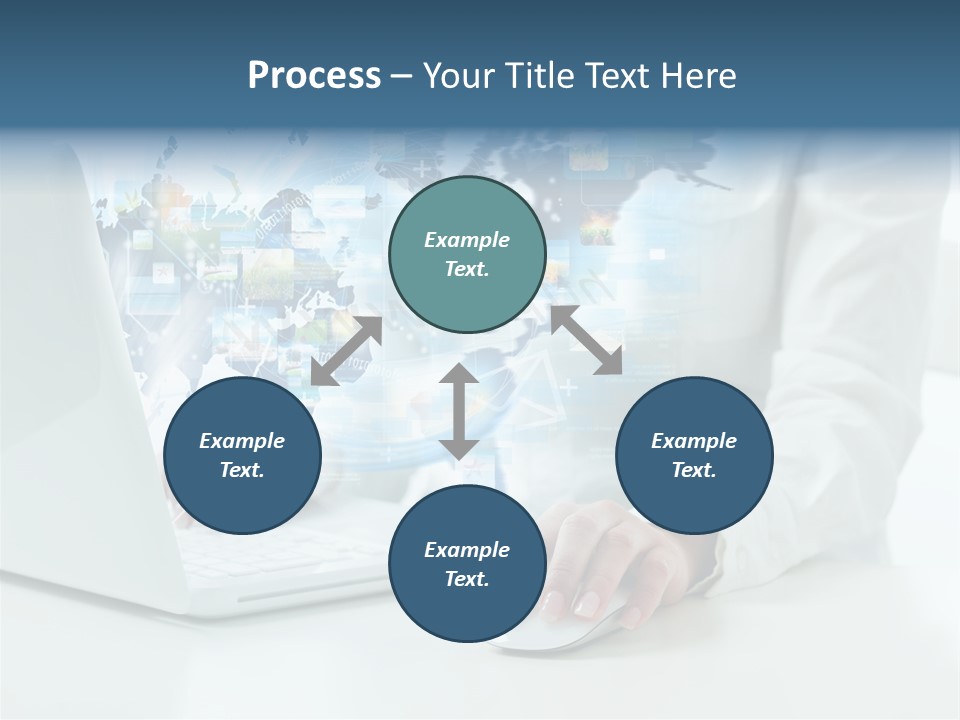 Process – Your Title Text Here

Example Text.

Example Text.

Example Text.

Example Text.